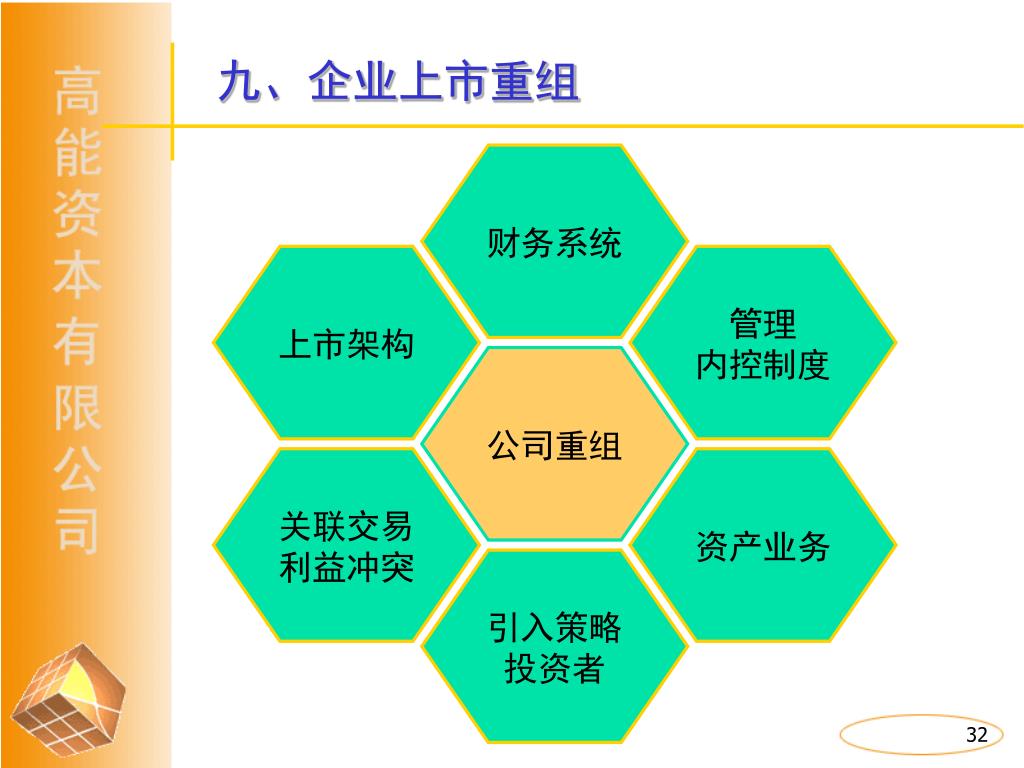 高能资本有限公司

九、企业上市重组

财务系统

上市架构

管理
内控制度

公司重组

关联交易
利益冲突

资产业务

引入策略
投资者

32